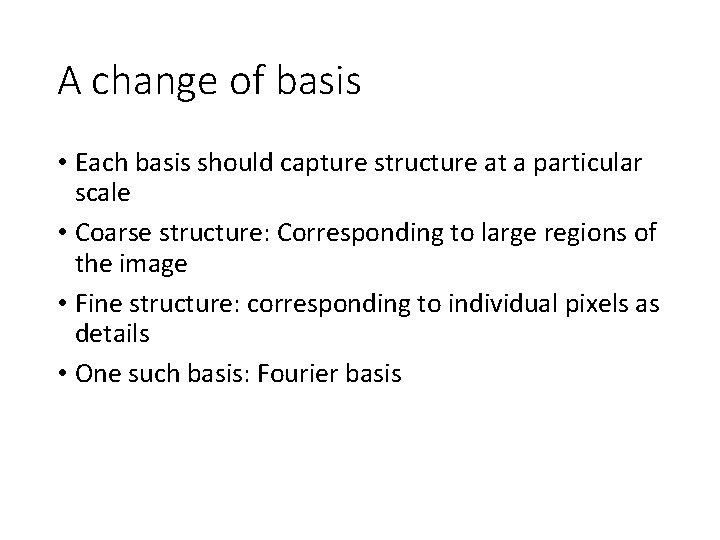 A change of basis

• Each basis should capture structure at a particular scale

• Coarse structure: Corresponding to large regions of the image

• Fine structure: corresponding to individual pixels as details

• One such basis: Fourier basis